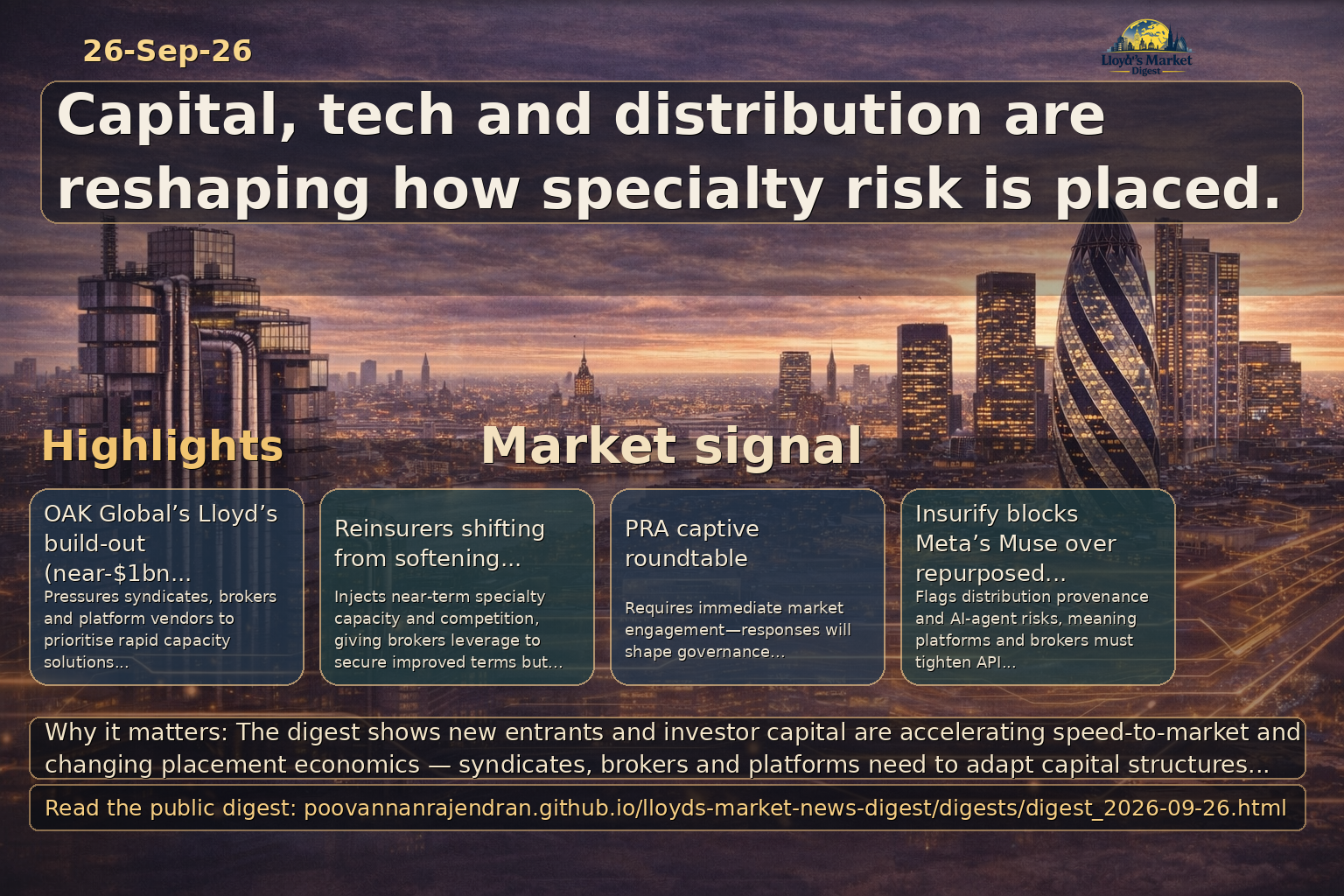 26-Sep-26

Lloyd's Market Digest

Capital, tech and distribution are reshaping how specialty risk is placed.

Highlights

Market signal

OAK Global's Lloyd's build-out (near-$1bn...

Pressures syndicates, brokers and platform vendors to prioritise rapid capacity solutions...

Reinsurers shifting from softening...

Injects near-term specialty capacity and competition, giving brokers leverage to secure improved terms but...

PRA captive roundtable

Requires immediate market engagement—responses will shape governance...

Insurify blocks Meta's Muse over repurposed...

Flags distribution provenance and AI-agent risks, meaning platforms and brokers must tighten API...

Why it matters: The digest shows new entrants and investor capital are accelerating speed-to-market and changing placement economics — syndicates, brokers and platforms need to adapt capital structures...

Read the public digest: poovannanrajendran.github.io/lloyds-market-news-digest/digests/digest_2026-09-26.html